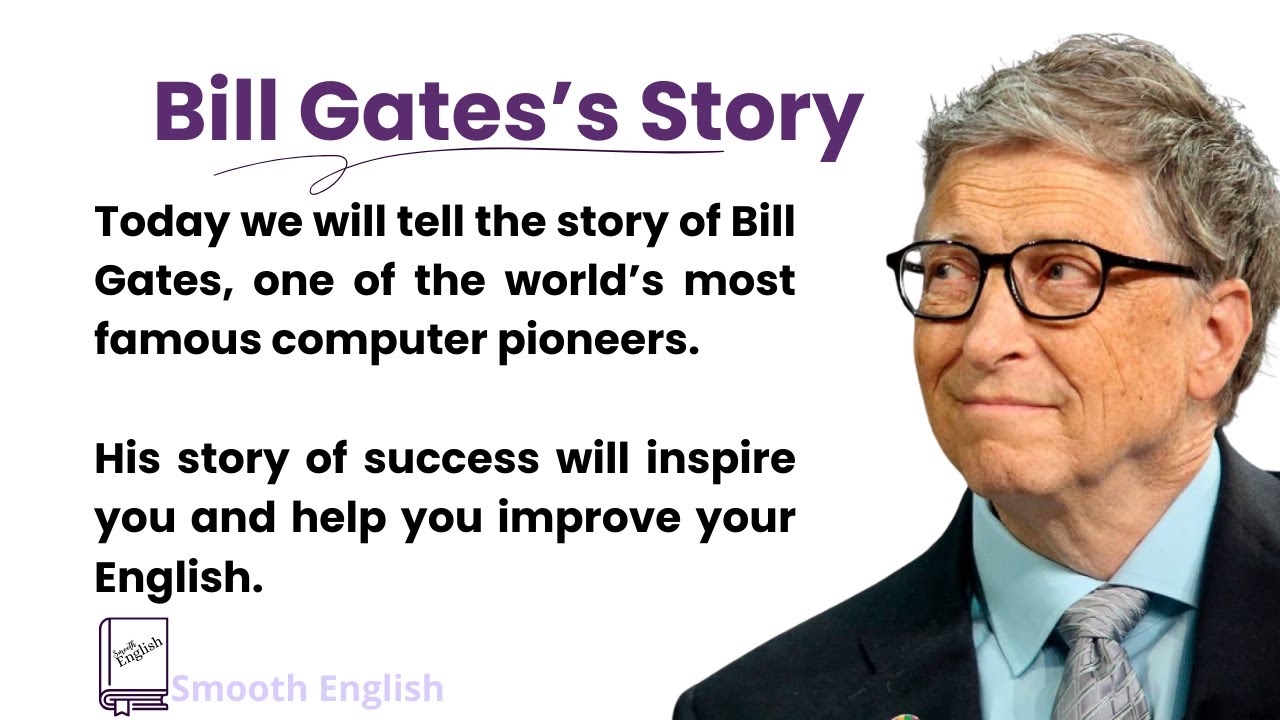 Bill Gates's Story

Today we will tell the story of Bill Gates, one of the world's most famous computer pioneers.

His story of success will inspire you and help you improve your English.

Smooth English

Smooth English